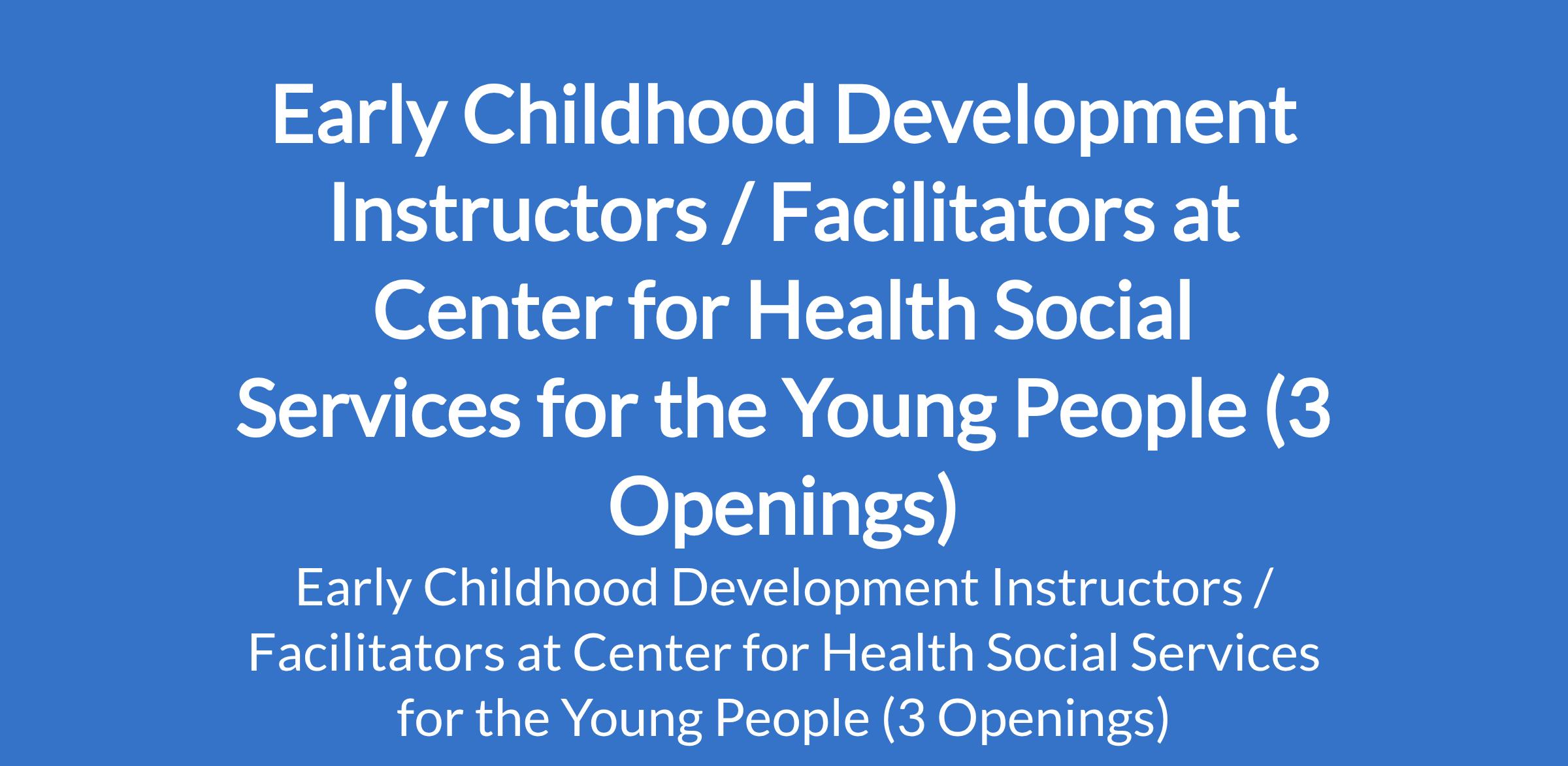 Early Childhood Development Instructors / Facilitators at Center for Health Social Services for the Young People (3 Openings)

Early Childhood Development Instructors / Facilitators at Center for Health Social Services for the Young People (3 Openings)